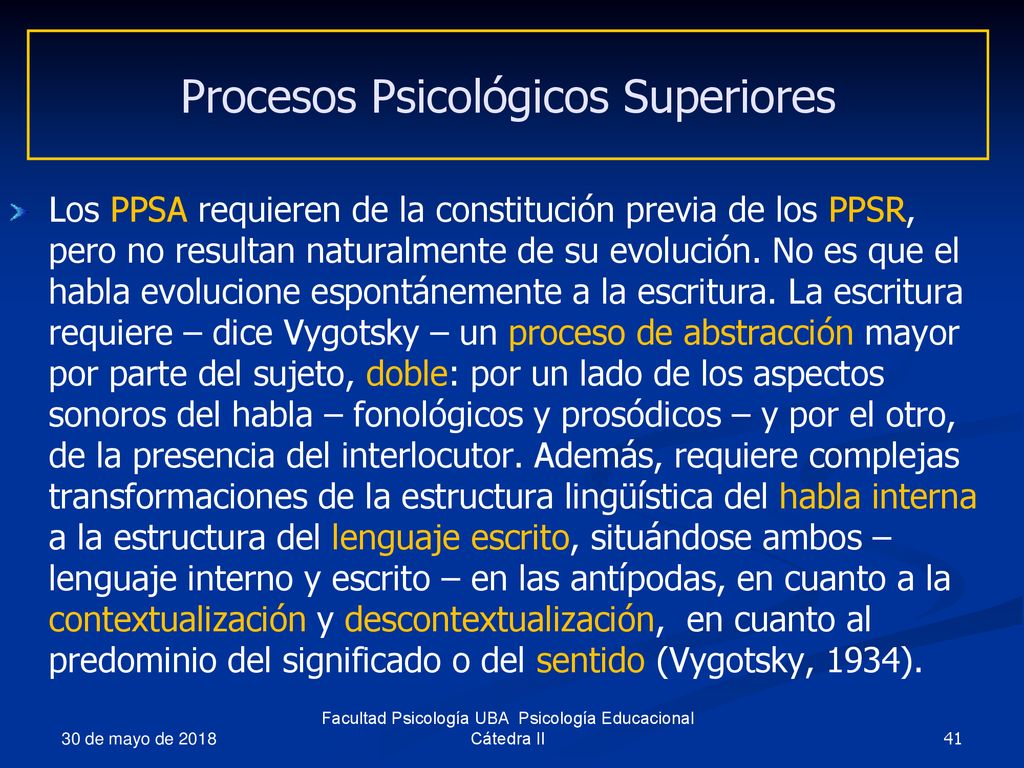 Procesos Psicológicos Superiores

Los PPSA requieren de la constitución previa de los PPSR, pero no resultan naturalmente de su evolución. No es que el habla evolucione espontánemente a la escritura. La escritura requiere – dice Vygotsky – un proceso de abstracción mayor por parte del sujeto, doble: por un lado de los aspectos sonoros del habla – fonológicos y prosódicos – y por el otro, de la presencia del interlocutor. Además, requiere complejas transformaciones de la estructura lingüística del habla interna a la estructura del lenguaje escrito, situándose ambos – lenguaje interno y escrito – en las antípodas, en cuanto a la contextualización y descontextualización, en cuanto al predominio del significado o del sentido (Vygotsky, 1934).

30 de mayo de 2018

Facultad Psicología UBA Psicología Educacional Cátedra II

41